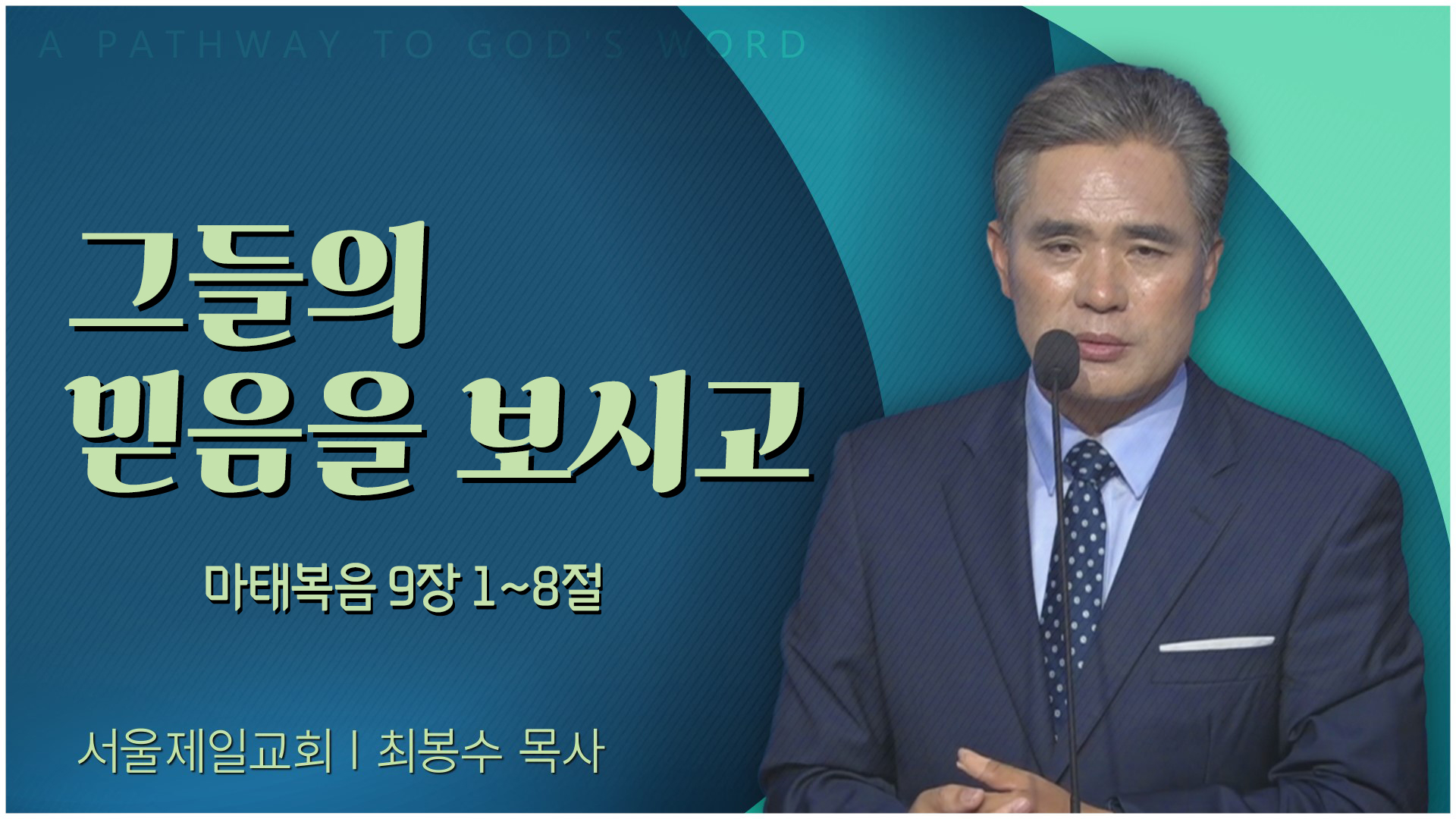 A PATHWAY TO GOD'S WORD

그들의
믿음을 보시고

마태복음 9장 1~8절

서울제일교회 | 최봉수 목사